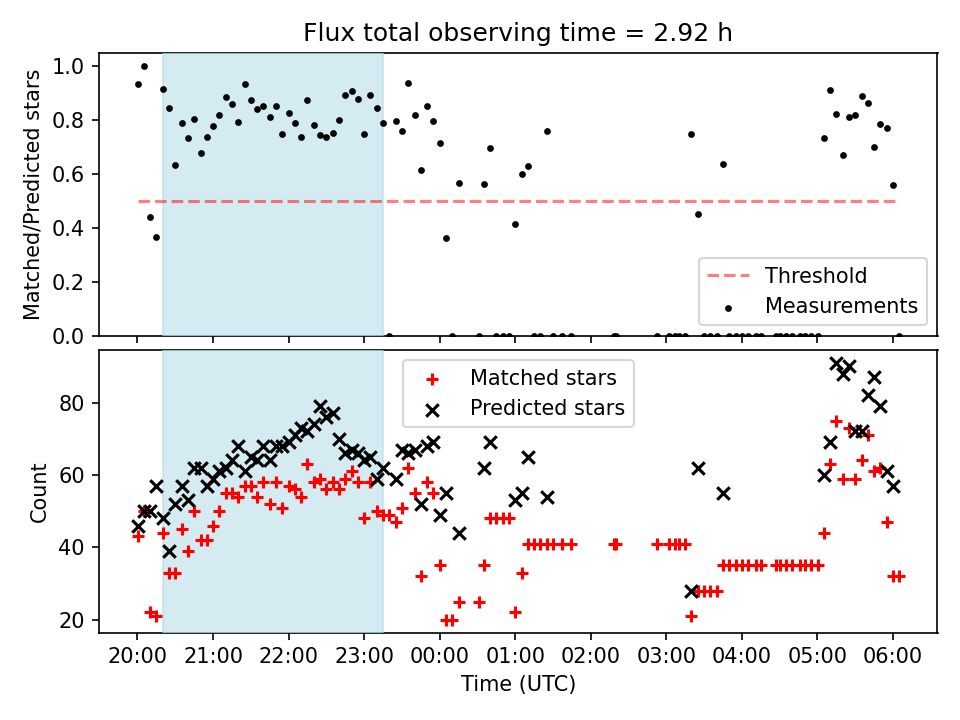 Flux total observing time = 2.92 h

Matched/Predicted stars

1.0
0.8
0.6
0.4
0.2
0.0

Threshold
Measurements

Count

80
60
40
20

Matched stars
Predicted stars

20:00 21:00 22:00 23:00 00:00 01:00 02:00 03:00 04:00 05:00 06:00

Time (UTC)